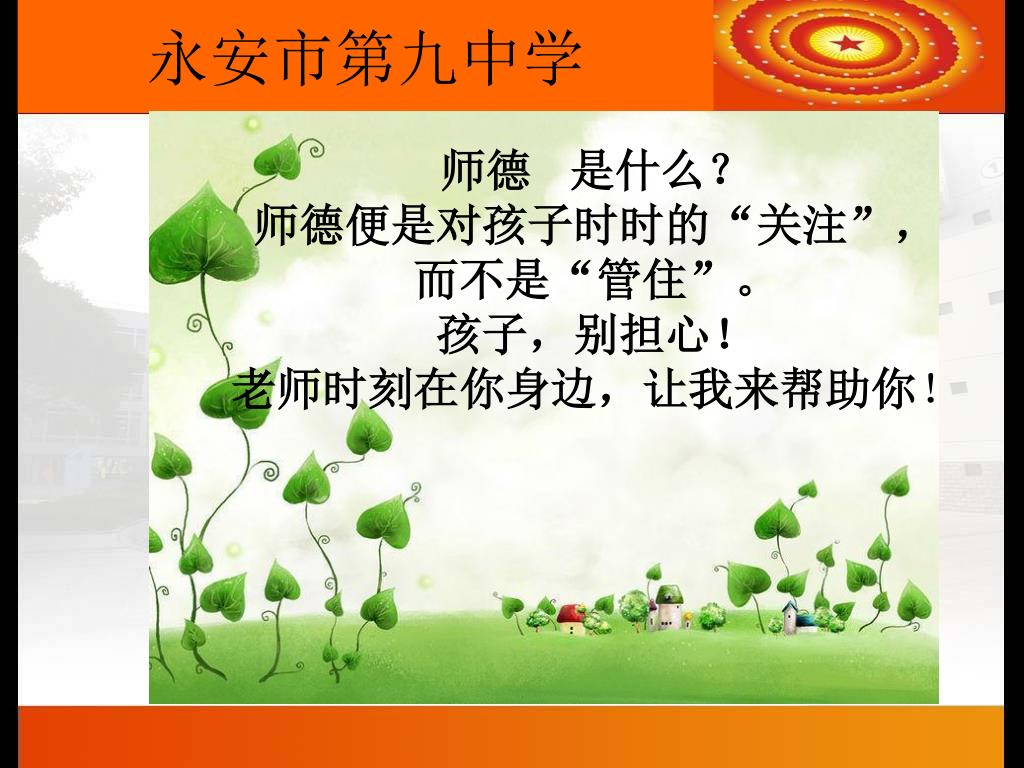 永安市第九中学

师德　是什么？
师德便是对孩子时时的“关注”，
而不是“管住”。
孩子，别担心！
老师时刻在你身边，让我来帮助你！